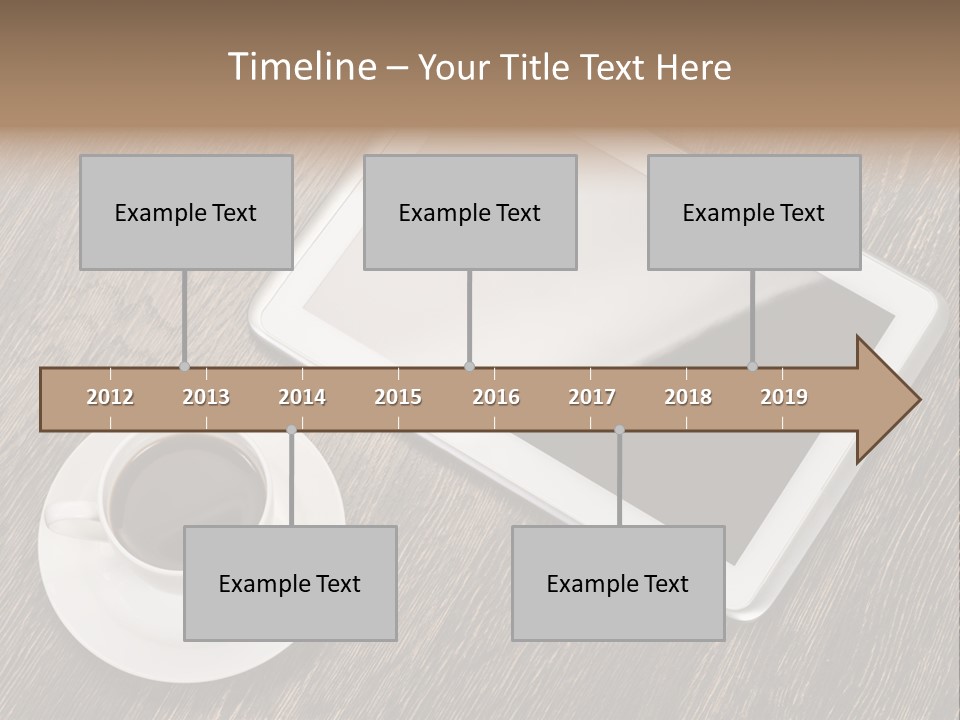 Timeline – Your Title Text Here

Example Text

Example Text

Example Text

2012 2013 2014 2015 2016 2017 2018 2019

Example Text

Example Text